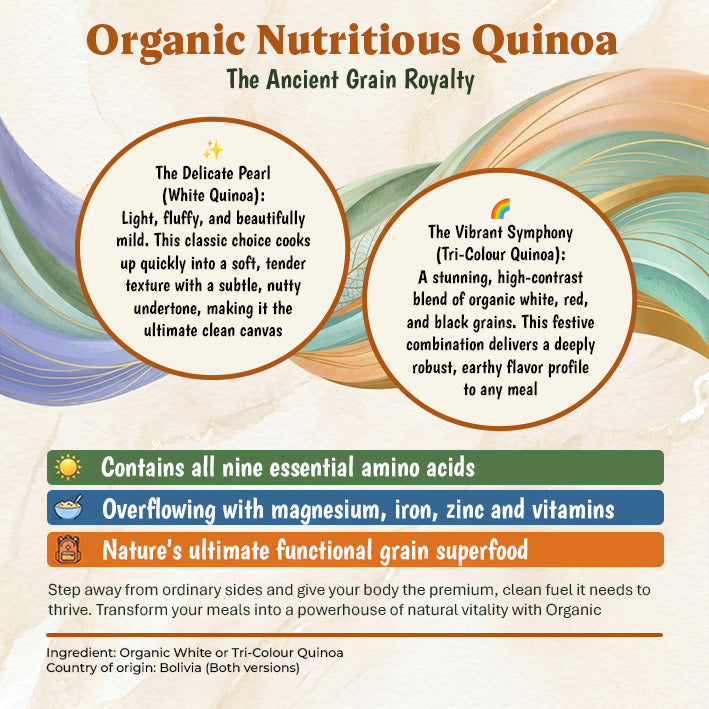 Organic Nutritious Quinoa
The Ancient Grain Royalty

✨
The Delicate Pearl (White Quinoa):
Light, fluffy, and beautifully mild. This classic choice cooks up quickly into a soft, tender texture with a subtle, nutty undertone, making it the ultimate clean canvas

🌈
The Vibrant Symphony (Tri-Colour Quinoa):
A stunning, high-contrast blend of organic white, red, and black grains. This festive combination delivers a deeply robust, earthy flavor profile to any meal

Contains all nine essential amino acids

Overflowing with magnesium, iron, zinc and vitamins

Nature's ultimate functional grain superfood

Step away from ordinary sides and give your body the premium, clean fuel it needs to thrive. Transform your meals into a powerhouse of natural vitality with Organic

Ingredient: Organic White or Tri-Colour Quinoa
Country of origin: Bolivia (Both versions)